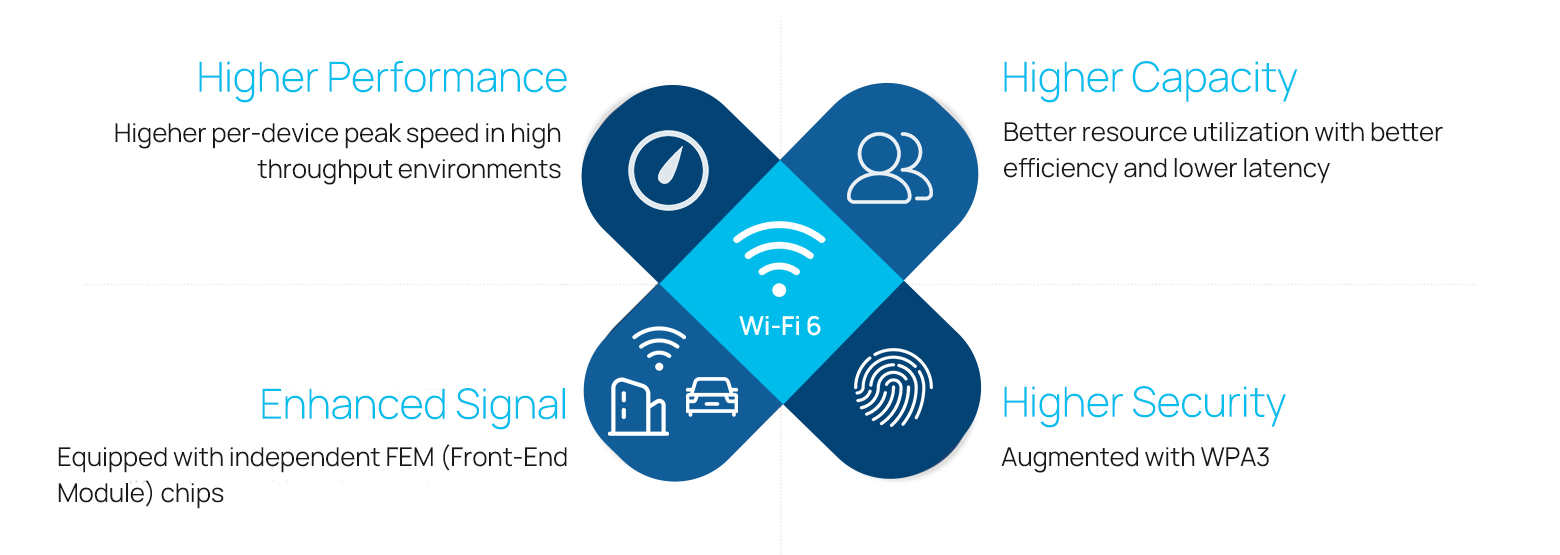 Higher Performance

Higeher per-device peak speed in high throughput environments

Higher Capacity

Better resource utilization with better efficiency and lower latency

Wi-Fi 6

Enhanced Signal

Equipped with independent FEM (Front-End Module) chips

Higher Security

Augmented with WPA3